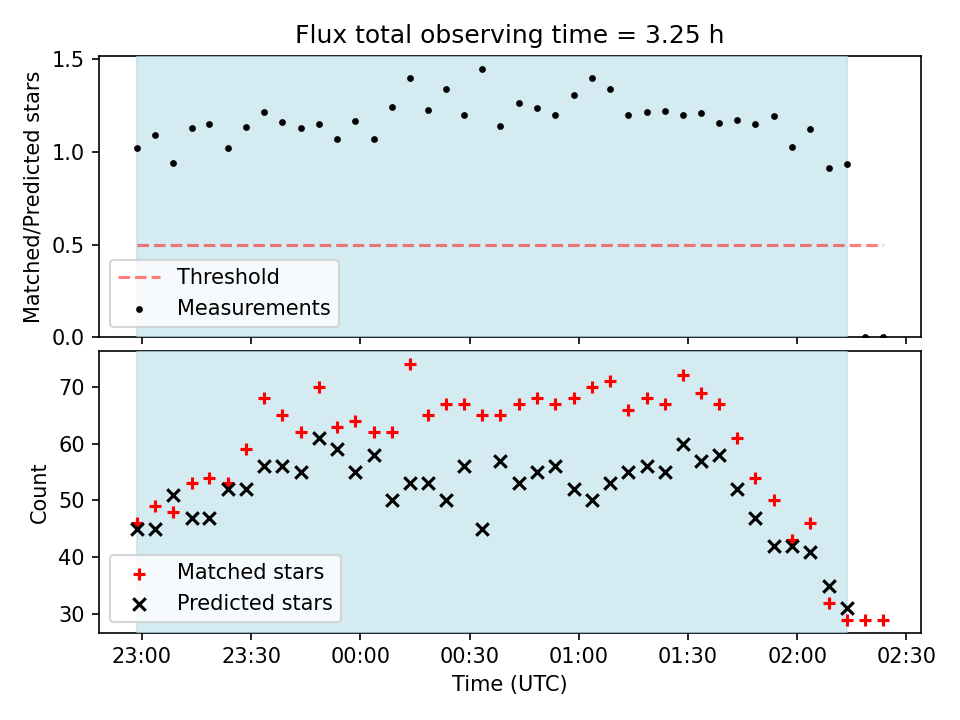 Flux total observing time = 3.25 h

Matched/Predicted stars

1.5
1.0
0.5
0.0

Threshold
Measurements

Count

70
60
50
40
30

Matched stars
Predicted stars

23:00 23:30 00:00 00:30 01:00 01:30 02:00 02:30

Time (UTC)